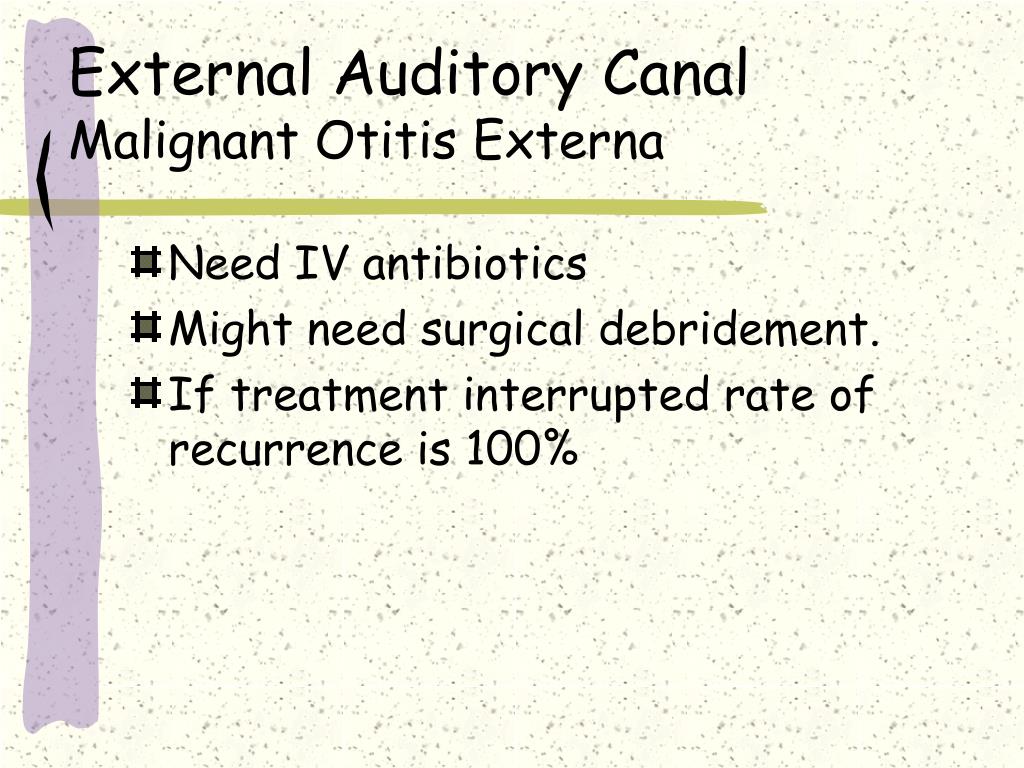 External Auditory Canal
Malignant Otitis Externa

Need IV antibiotics
Might need surgical debridement.
If treatment interrupted rate of recurrence is 100%